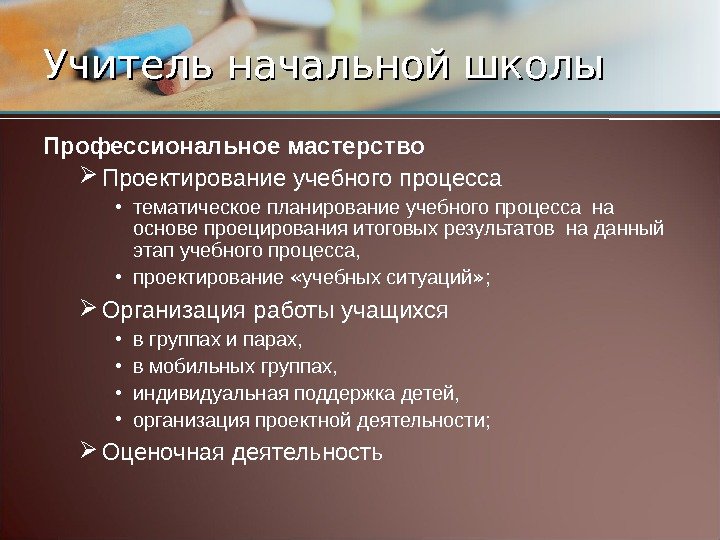 Учитель начальной школы

Профессиональное мастерство

➢ Проектирование учебного процесса

• тематическое планирование учебного процесса на основе проецирования итоговых результатов на данный этап учебного процесса,

• проектирование «учебных ситуаций»;

➢ Организация работы учащихся

• в группах и парах,

• в мобильных группах,

• индивидуальная поддержка детей,

• организация проектной деятельности;

➢ Оценочная деятельность